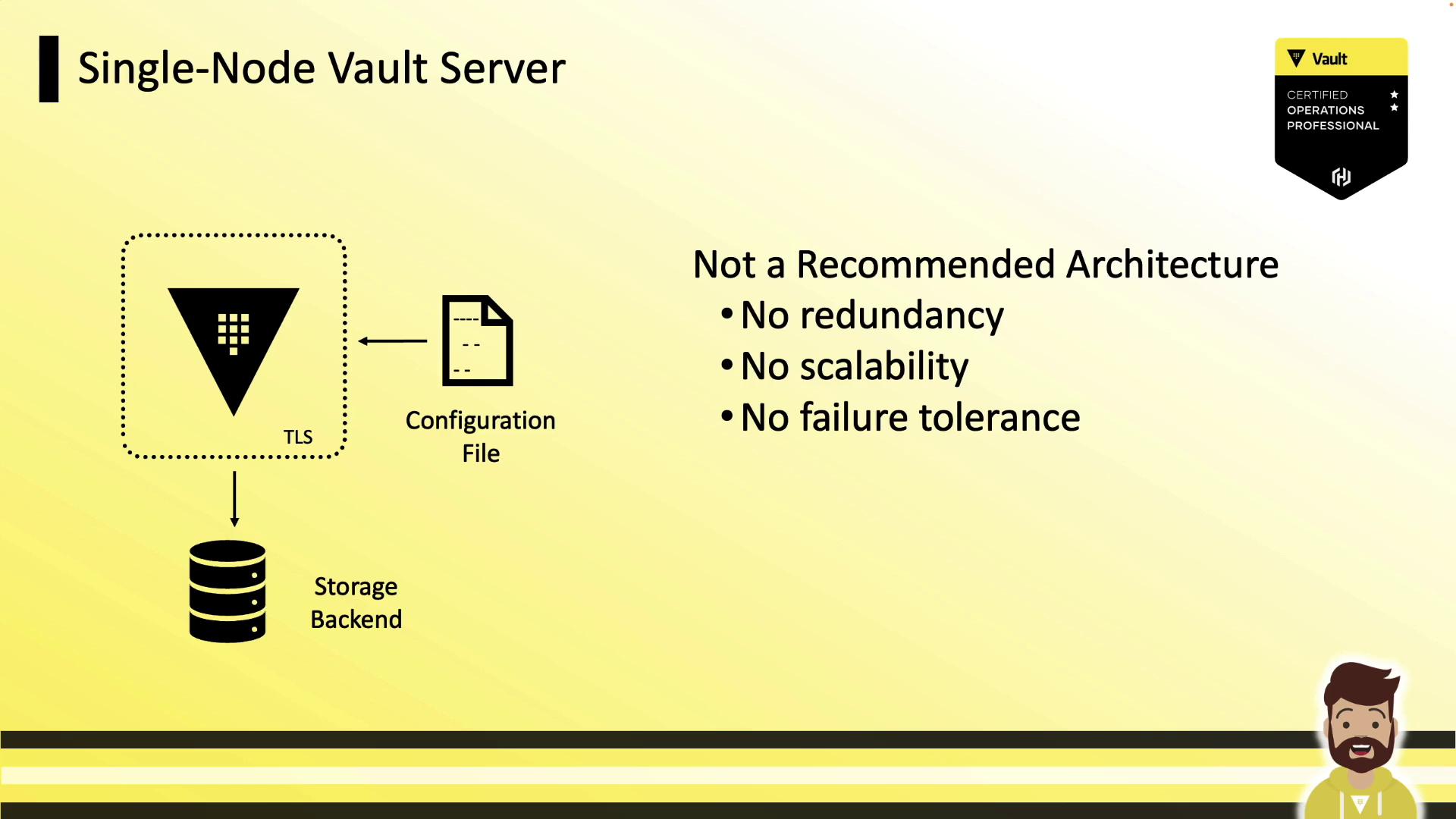 Single-Node Vault Server

Vault
CERTIFIED
OPERATIONS
PROFESSIONAL

TLS

Configuration File

Storage Backend

Not a Recommended Architecture
• No redundancy
• No scalability
• No failure tolerance